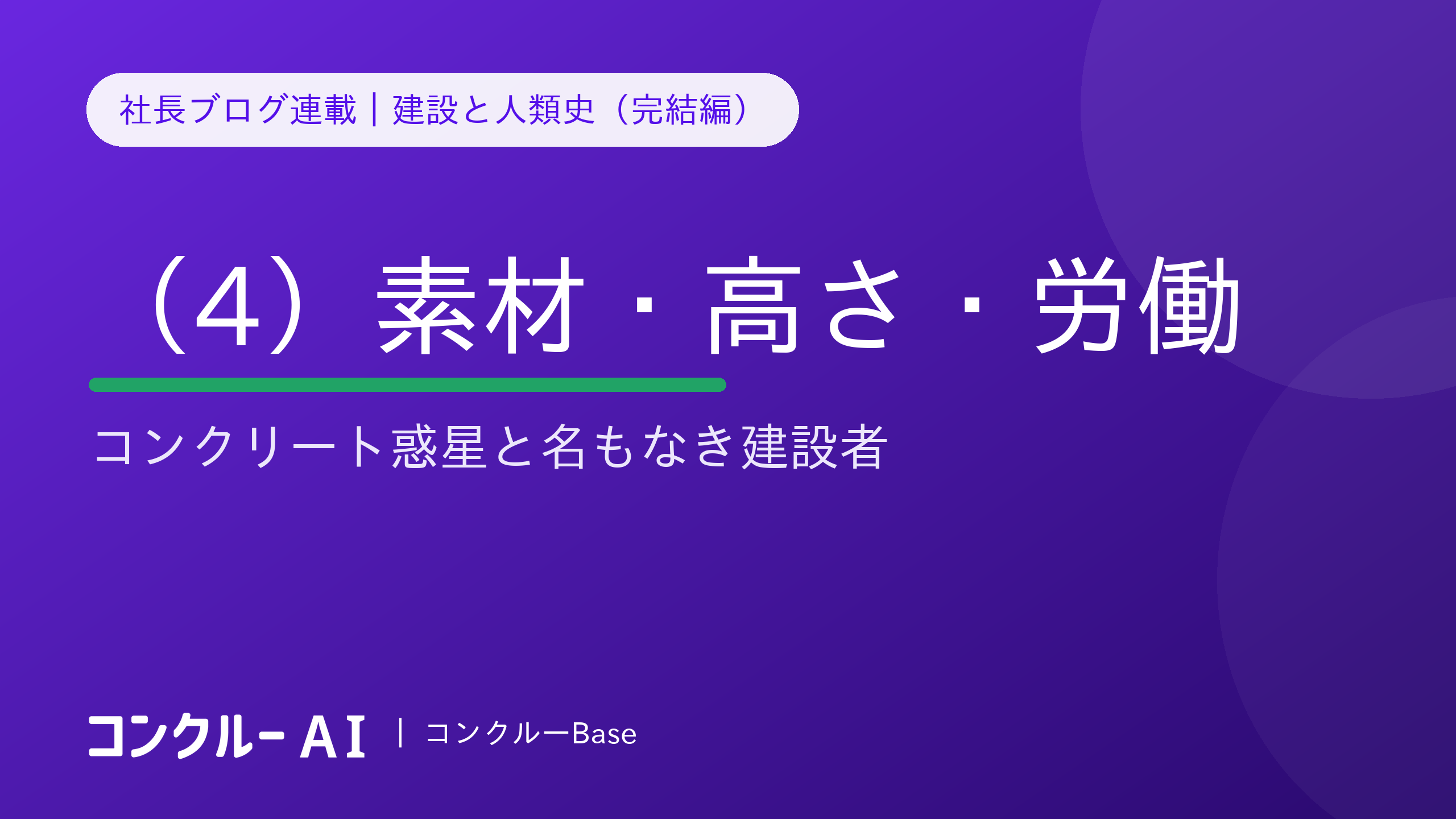 社長ブログ連載｜建設と人類史（完結編）

（4）素材・高さ・労働

コンクリート惑星と名もなき建設者

コンクルー AI | コンクルーBase